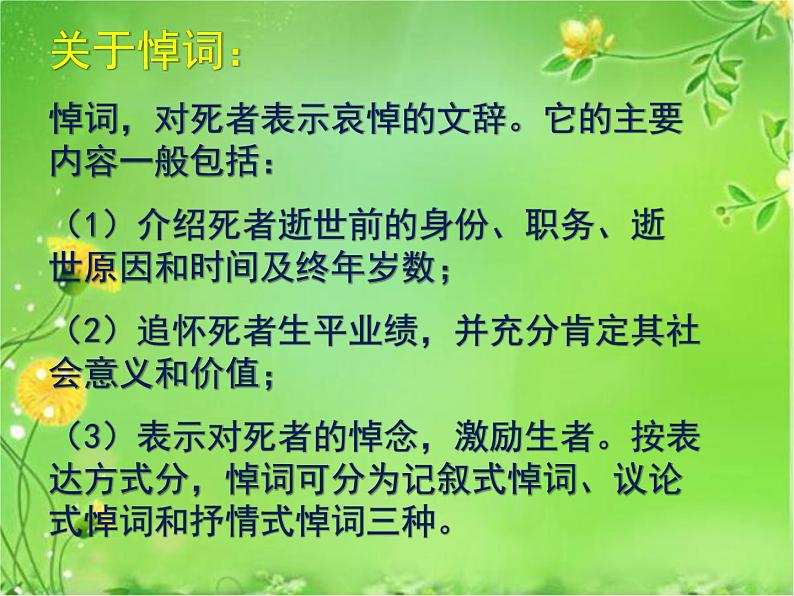 关于悼词：

悼词，对死者表示哀悼的文辞。它的主要内容一般包括：

（1）介绍死者逝世前的身份、职务、逝世原因和时间及终年岁数；

（2）追怀死者生平业绩，并充分肯定其社会意义和价值；

（3）表示对死者的悼念，激励生者。按表达方式分，悼词可分为记叙式悼词、议论式悼词和抒情式悼词三种。